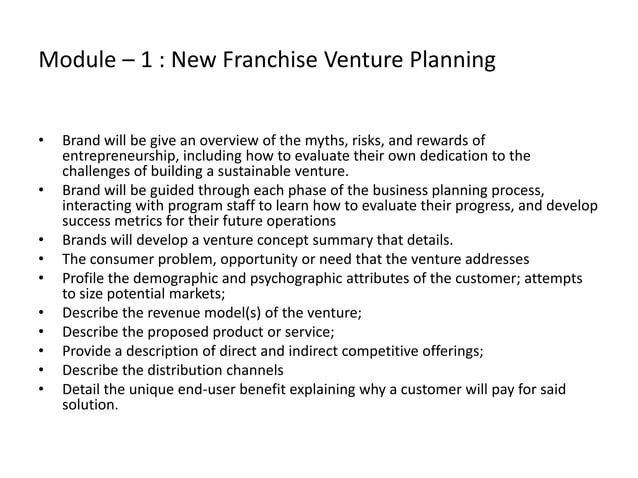 Module – 1 : New Franchise Venture Planning

• Brand will be give an overview of the myths, risks, and rewards of entrepreneurship, including how to evaluate their own dedication to the challenges of building a sustainable venture.
• Brand will be guided through each phase of the business planning process, interacting with program staff to learn how to evaluate their progress, and develop success metrics for their future operations
• Brands will develop a venture concept summary that details.
• The consumer problem, opportunity or need that the venture addresses
• Profile the demographic and psychographic attributes of the customer; attempts to size potential markets;
• Describe the revenue model(s) of the venture;
• Describe the proposed product or service;
• Provide a description of direct and indirect competitive offerings;
• Describe the distribution channels
• Detail the unique end-user benefit explaining why a customer will pay for said solution.